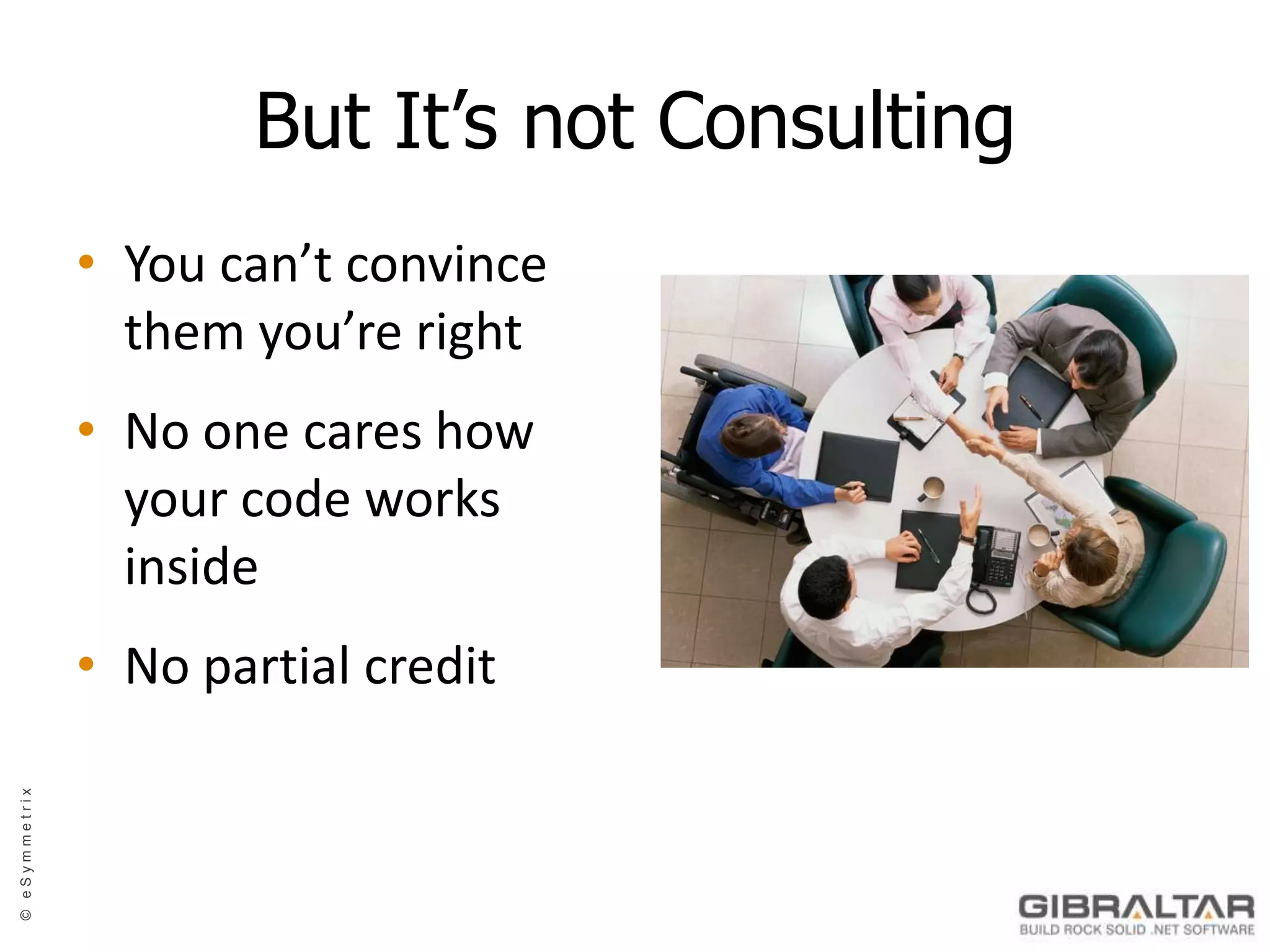 But It's not Consulting

• You can't convince them you're right

• No one cares how your code works inside

• No partial credit

© eSymmetrix

GIBRALTAR
BUILD ROCK SOLID .NET SOFTWARE